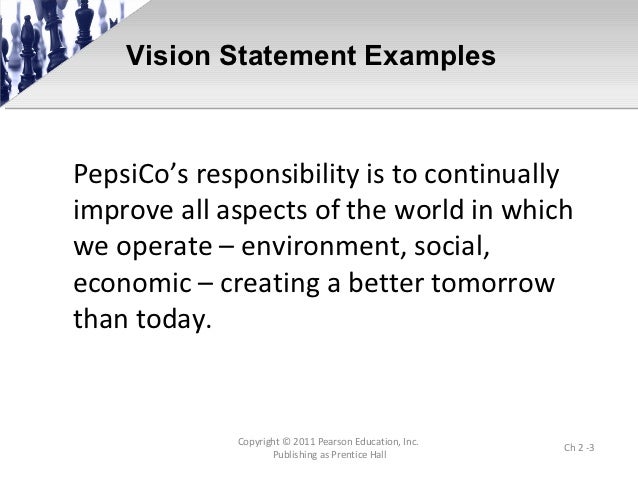 Vision Statement Examples

PepsiCo’s responsibility is to continually improve all aspects of the world in which we operate – environment, social, economic – creating a better tomorrow than today.

Copyright © 2011 Pearson Education, Inc.
Publishing as Prentice Hall

Ch 2 -3